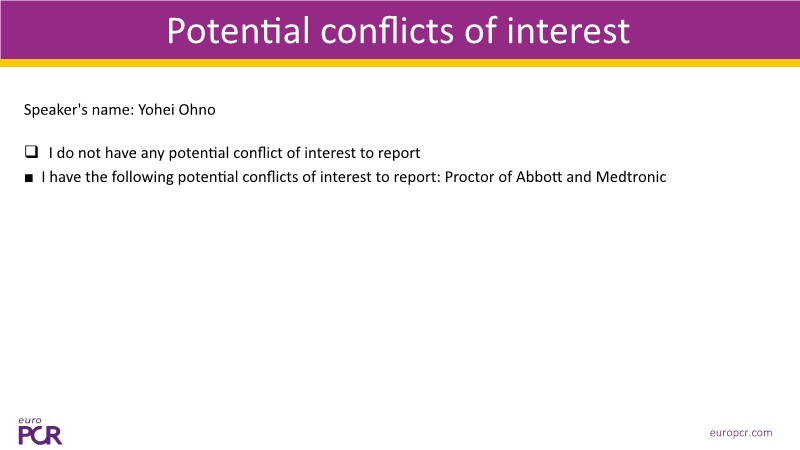 Potential conflicts of interest

Speaker's name: Yohei Ohno

❑ I do not have any potential conflict of interest to report

■ I have the following potential conflicts of interest to report: Proctor of Abbott and Medtronic

euro PCR

europcr.com